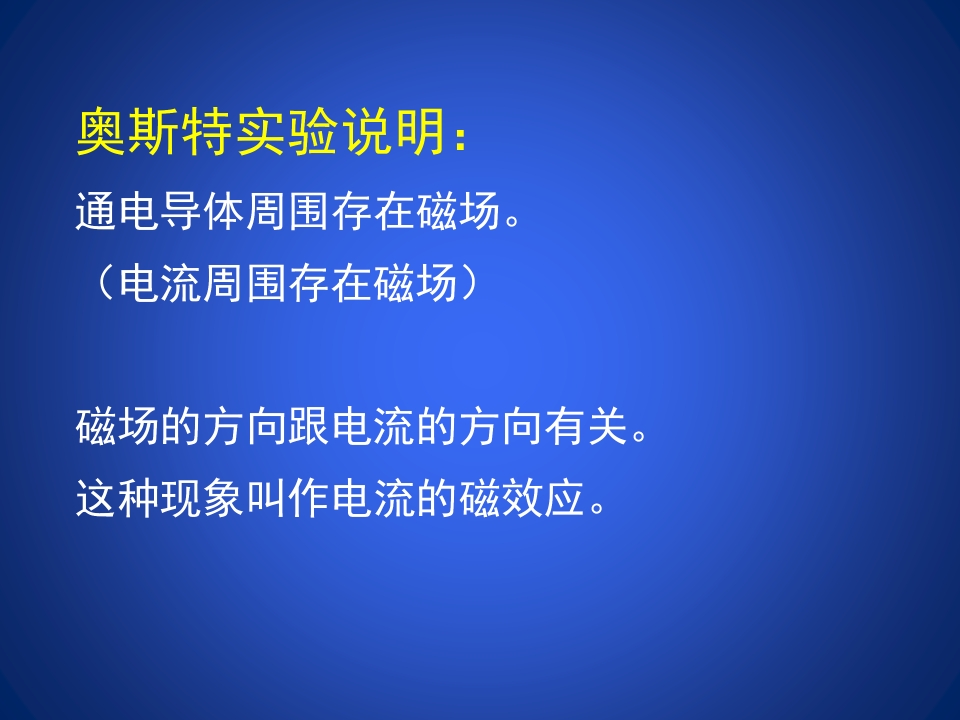 奥斯特实验说明：

通电导体周围存在磁场。
（电流周围存在磁场）

磁场的方向跟电流的方向有关。
这种现象叫作电流的磁效应。